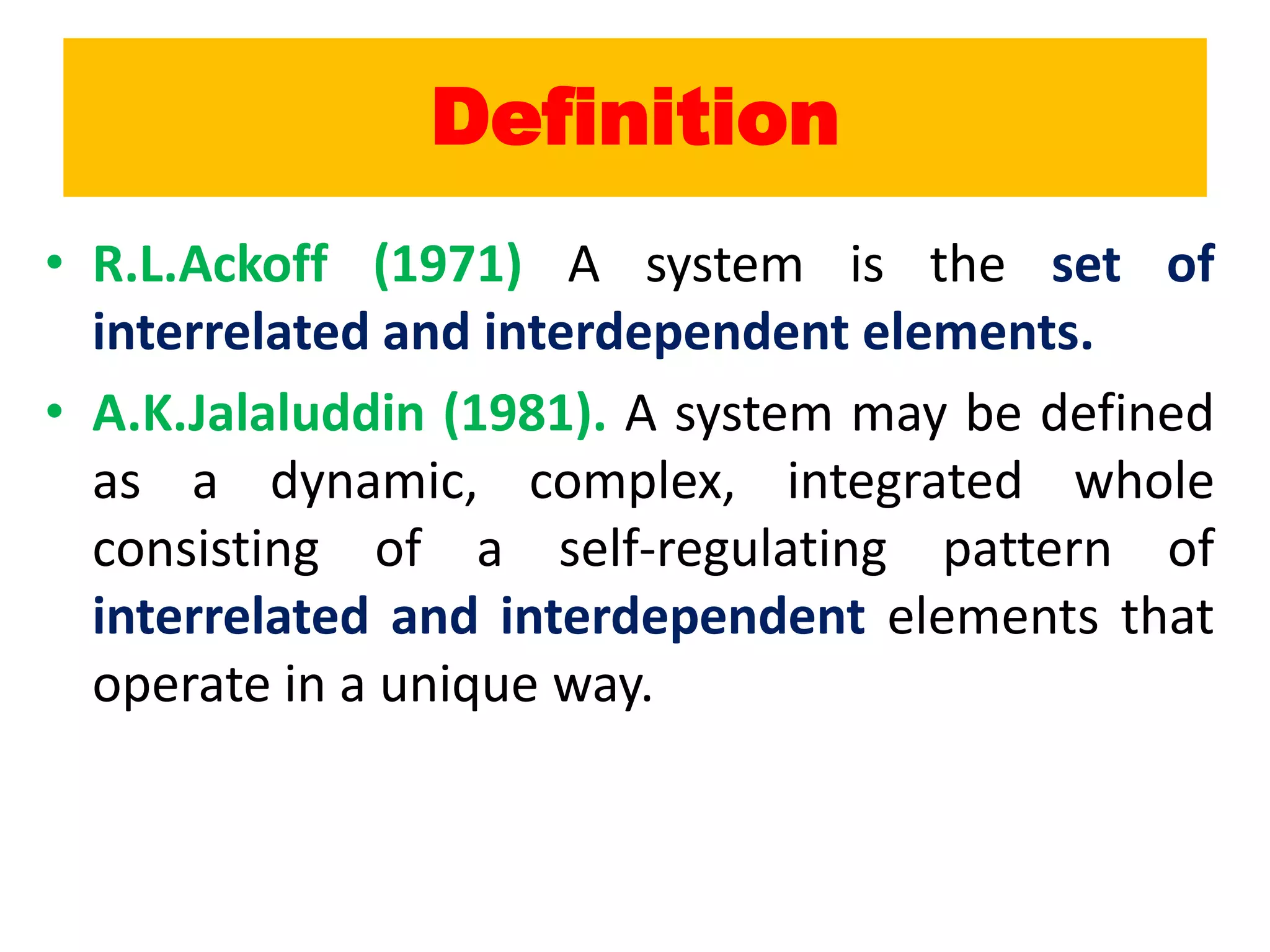 Definition

• R.L.Ackoff (1971) A system is the set of interrelated and interdependent elements.

• A.K.Jalaluddin (1981). A system may be defined as a dynamic, complex, integrated whole consisting of a self-regulating pattern of interrelated and interdependent elements that operate in a unique way.